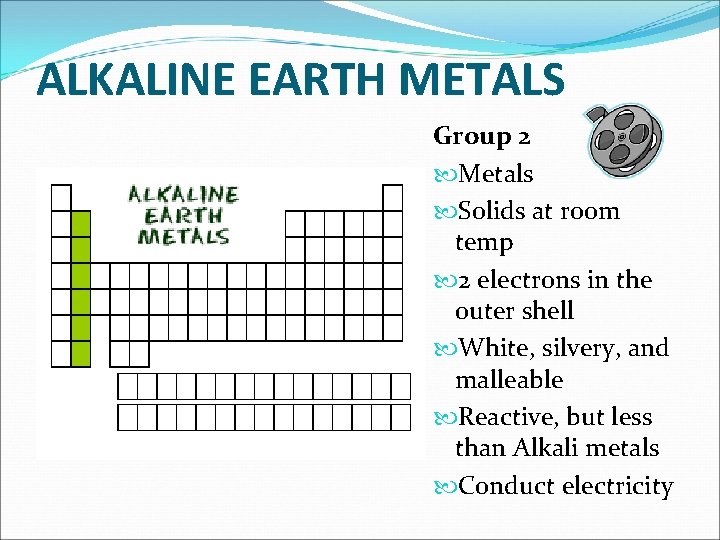 ALKALINE EARTH METALS

ALKALINE EARTH METALS

Group 2

Metals

Solids at room temp

2 electrons in the outer shell

White, silvery, and malleable

Reactive, but less than Alkali metals

Conduct electricity